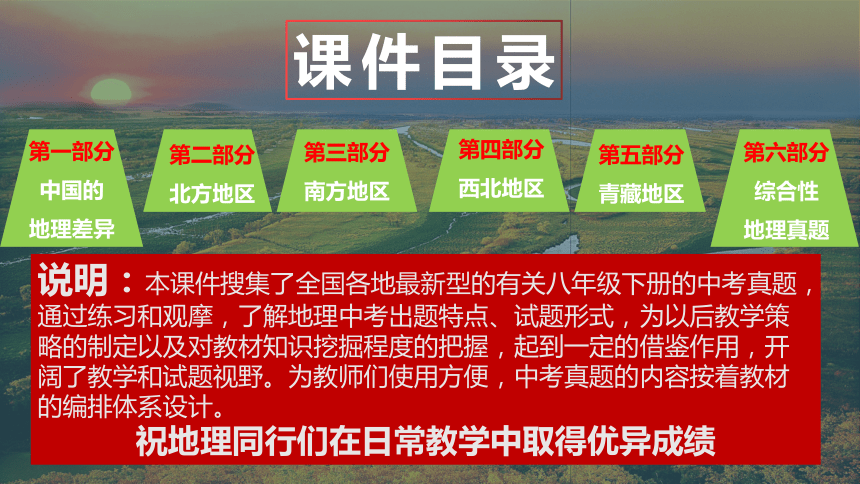 课件目录

第一部分
中国的
地理差异

第二部分
北方地区

第三部分
南方地区

第四部分
西北地区

第五部分
青藏地区

第六部分
综合性
地理真题

说明：本课件搜集了全国各地最新型的有关八年级下册的中考真题，通过练习和观摩，了解地理中考出题特点、试题形式，为以后教学策略的制定以及对教材知识挖掘程度的把握，起到一定的借鉴作用，开阔了教学和试题视野。为教师们使用方便，中考真题的内容按着教材的编排体系设计。

祝地理同行们在日常教学中取得优异成绩